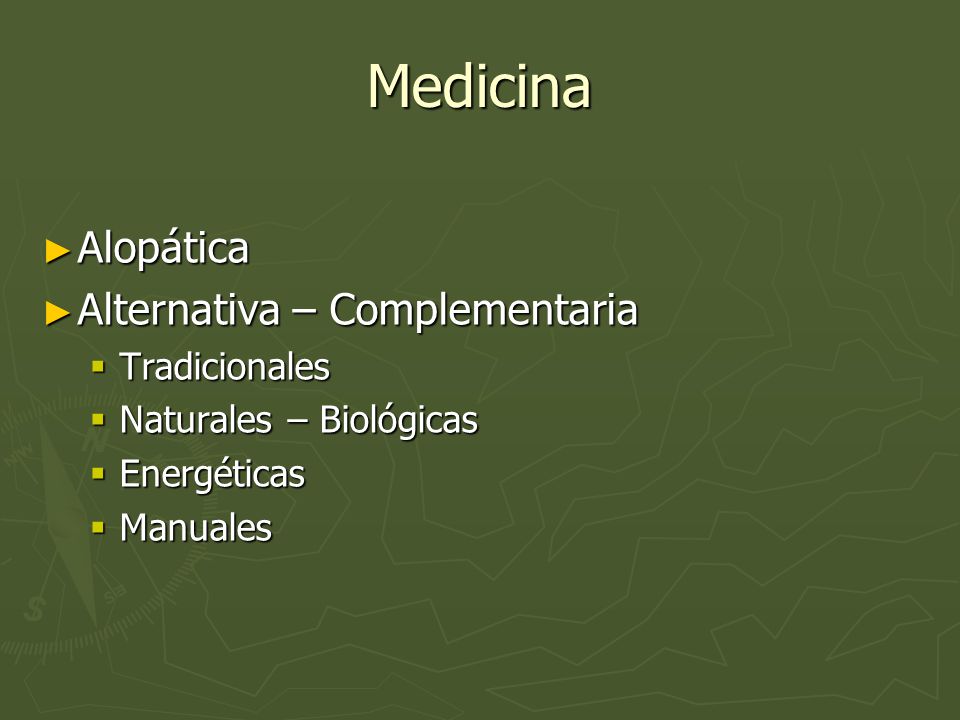 Medicina

► Alopática
► Alternativa – Complementaria
▪ Tradicionales
▪ Naturales – Biológicas
▪ Energéticas
▪ Manuales